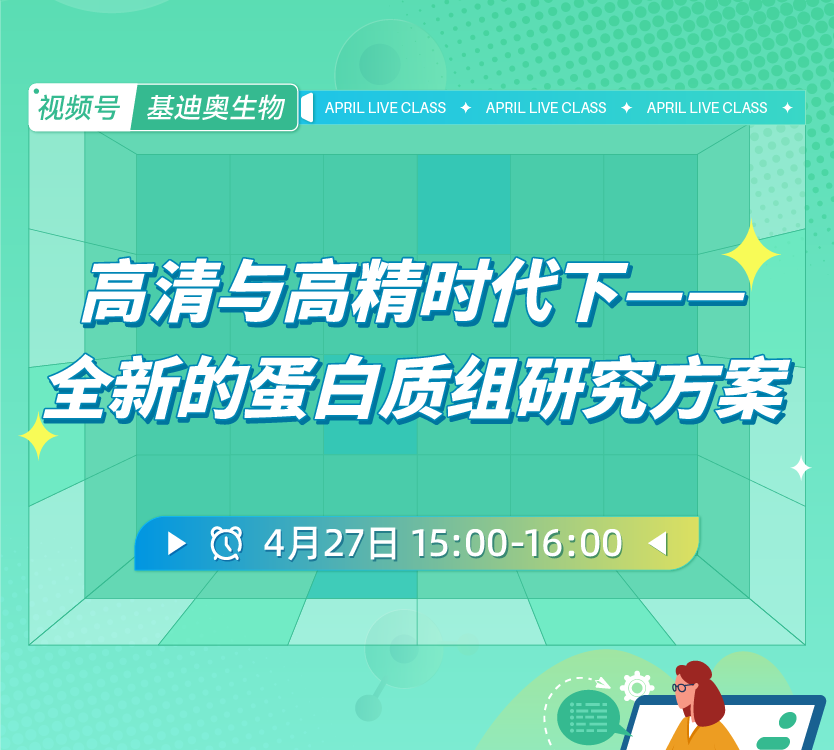 视频号 基迪奥生物

APRIL LIVE CLASS ✦ APRIL LIVE CLASS ✦ APRIL LIVE CLASS ✦

高清与高精时代下——
全新的蛋白质组研究方案

4月27日 15:00-16:00